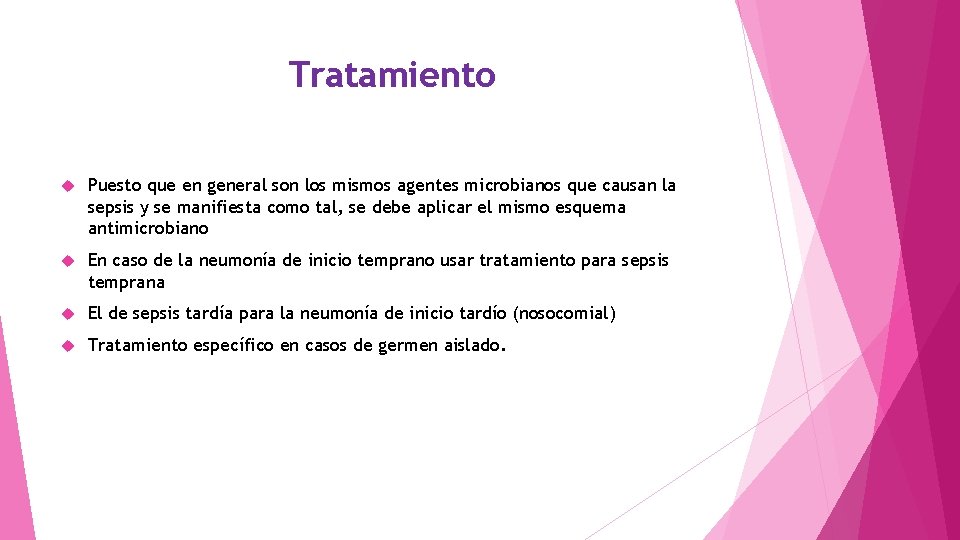 Tratamiento

Puesto que en general son los mismos agentes microbianos que causan la sepsis y se manifiesta como tal, se debe aplicar el mismo esquema antimicrobiano

En caso de la neumonía de inicio temprano usar tratamiento para sepsis temprana

El de sepsis tardía para la neumonía de inicio tardío (nosocomial)

Tratamiento específico en casos de germen aislado.